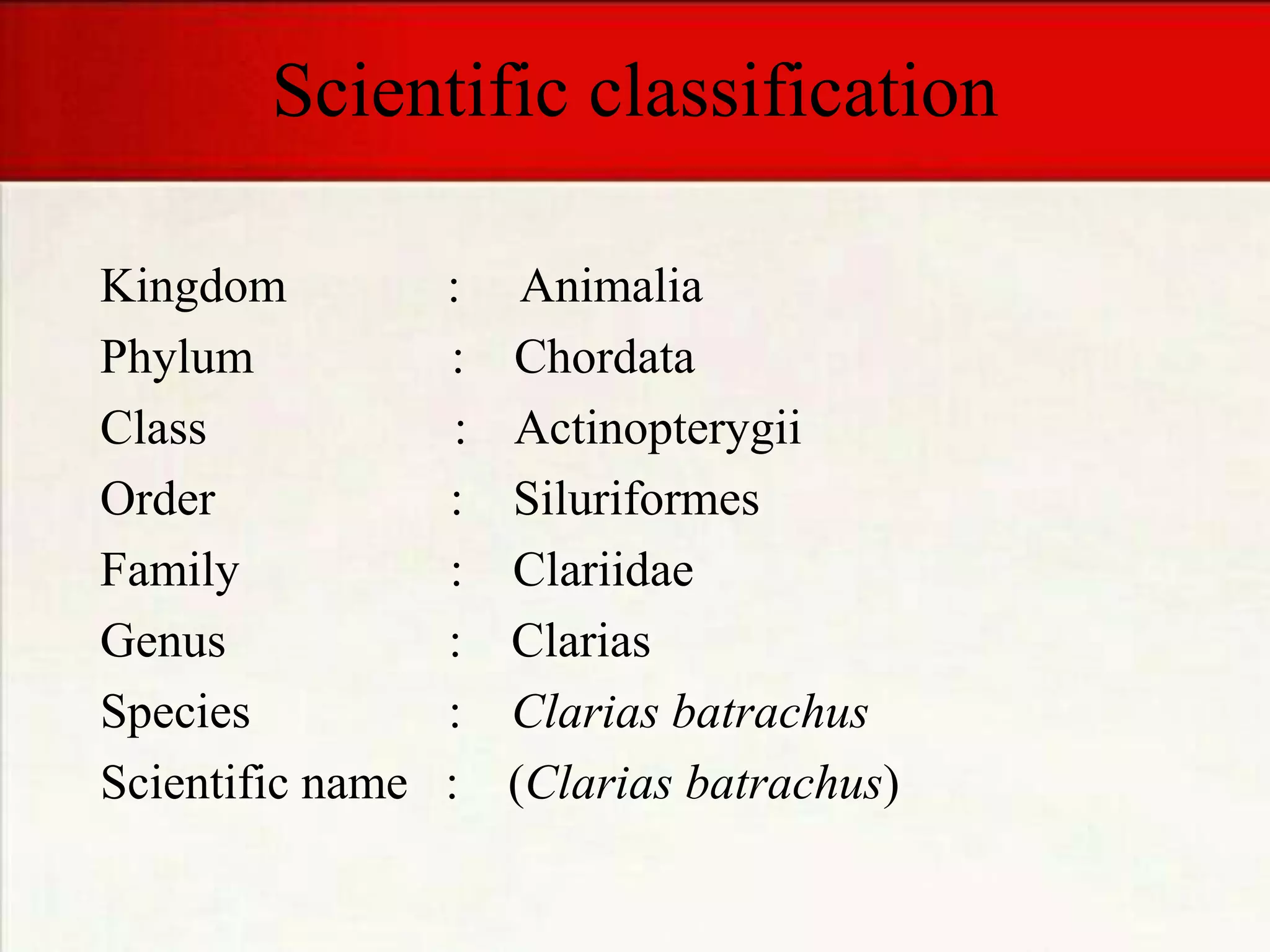 Scientific classification

Kingdom : Animalia
Phylum : Chordata
Class : Actinopterygii
Order : Siluriformes
Family : Clariidae
Genus : Clarias
Species : Clarias batrachus
Scientific name : (Clarias batrachus)